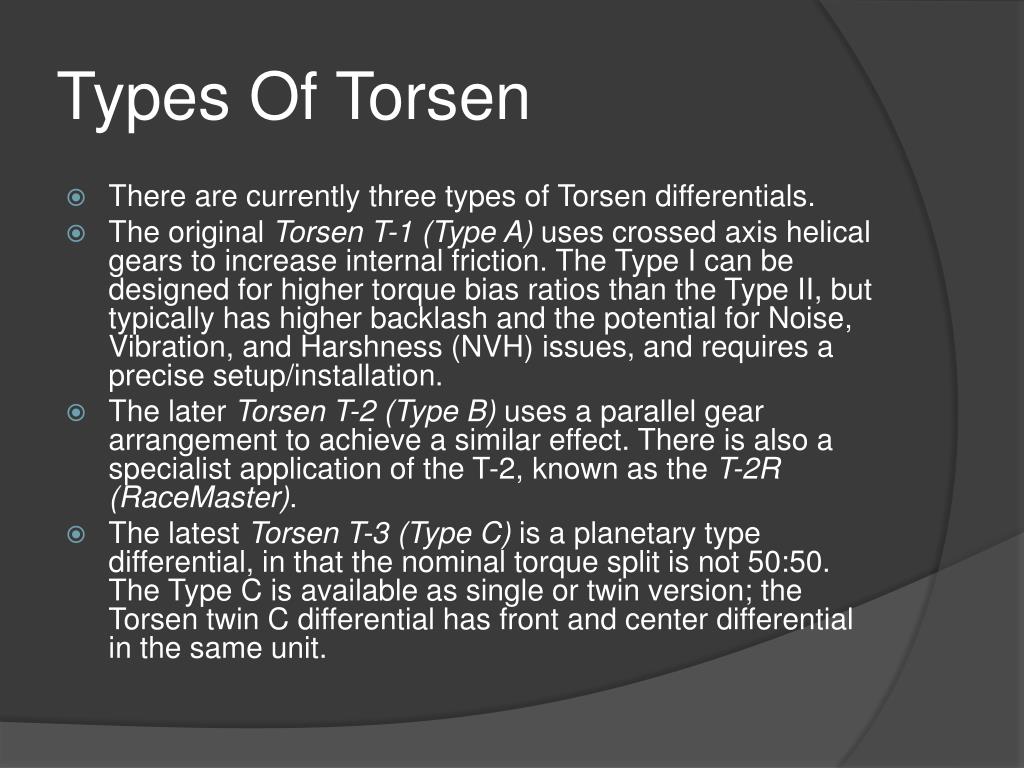 Types Of Torsen

There are currently three types of Torsen differentials.

The original Torsen T-1 (Type A) uses crossed axis helical gears to increase internal friction. The Type I can be designed for higher torque bias ratios than the Type II, but typically has higher backlash and the potential for Noise, Vibration, and Harshness (NVH) issues, and requires a precise setup/installation.

The later Torsen T-2 (Type B) uses a parallel gear arrangement to achieve a similar effect. There is also a specialist application of the T-2, known as the T-2R (RaceMaster).

The latest Torsen T-3 (Type C) is a planetary type differential, in that the nominal torque split is not 50:50. The Type C is available as single or twin version; the Torsen twin C differential has front and center differential in the same unit.